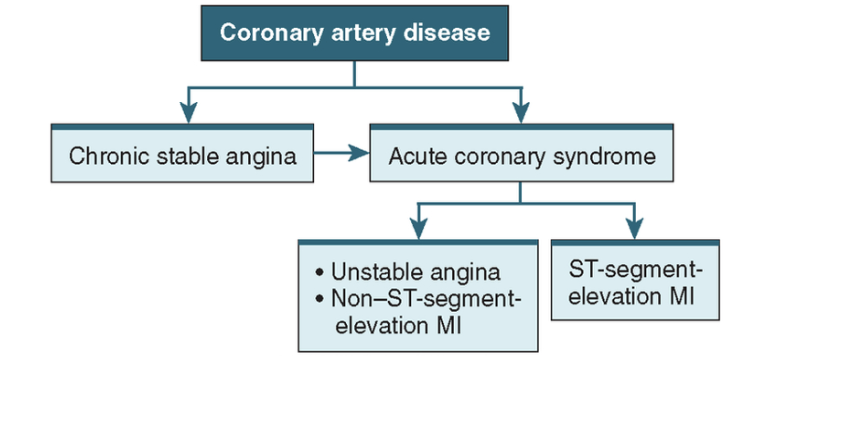 Coronary artery disease

Chronic stable angina

Acute coronary syndrome

• Unstable angina
• Non–ST-segment-elevation MI

ST-segment-elevation MI